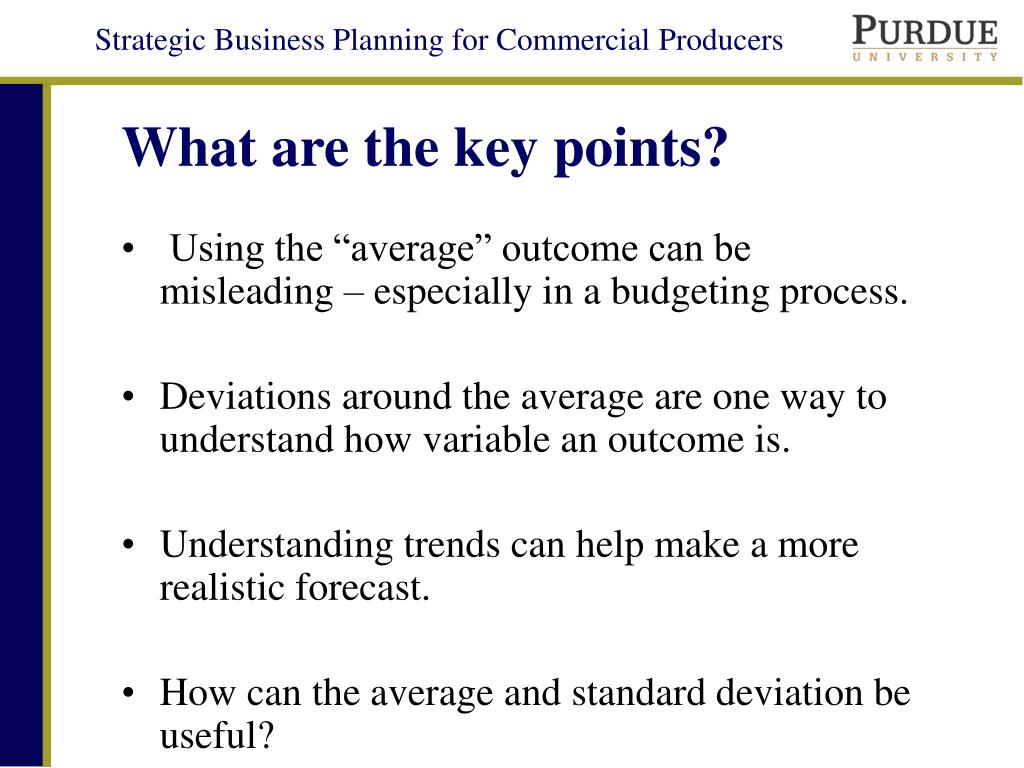 Strategic Business Planning for Commercial Producers

PURDUE
UNIVERSITY

What are the key points?

• Using the “average” outcome can be misleading – especially in a budgeting process.

• Deviations around the average are one way to understand how variable an outcome is.

• Understanding trends can help make a more realistic forecast.

• How can the average and standard deviation be useful?